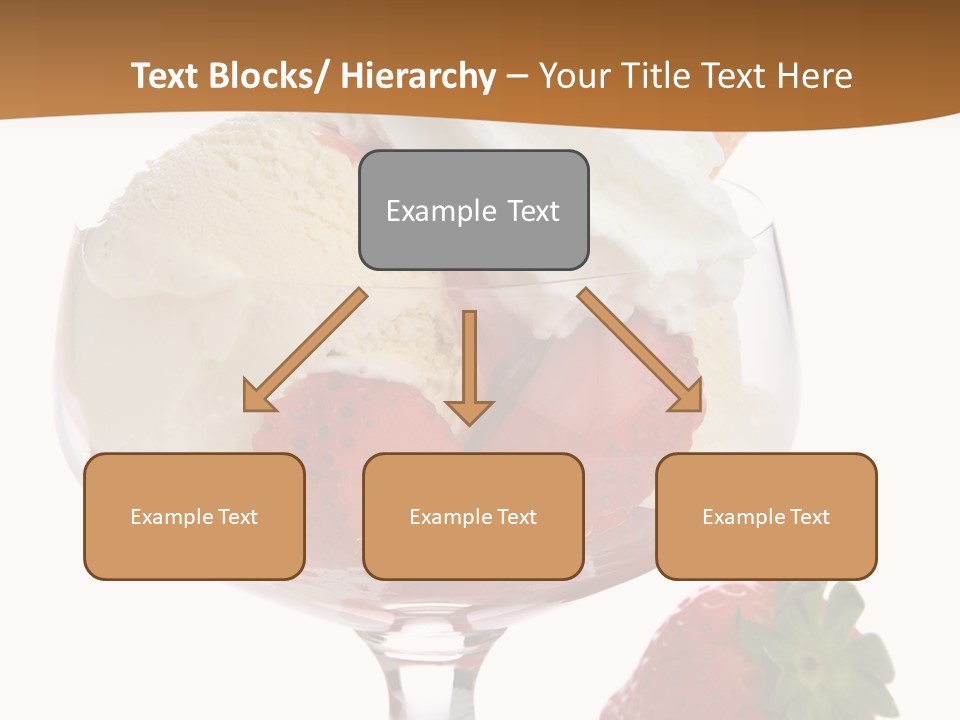 Text Blocks/ Hierarchy – Your Title Text Here

Example Text

Example Text

Example Text

Example Text